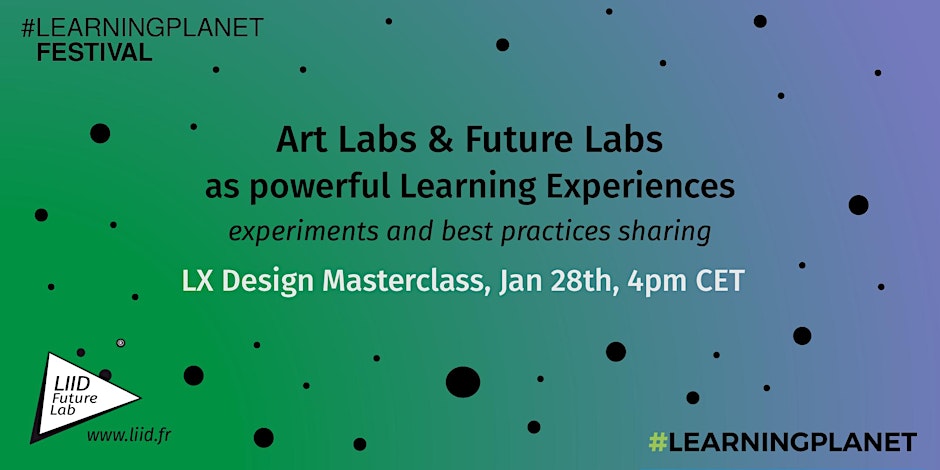 #LEARNINGPLANET
FESTIVAL

Art Labs & Future Labs
as powerful Learning Experiences
experiments and best practices sharing

LX Design Masterclass, Jan 28th, 4pm CET

LIID
Future
Lab

www.liid.fr

#LEARNINGPLANET